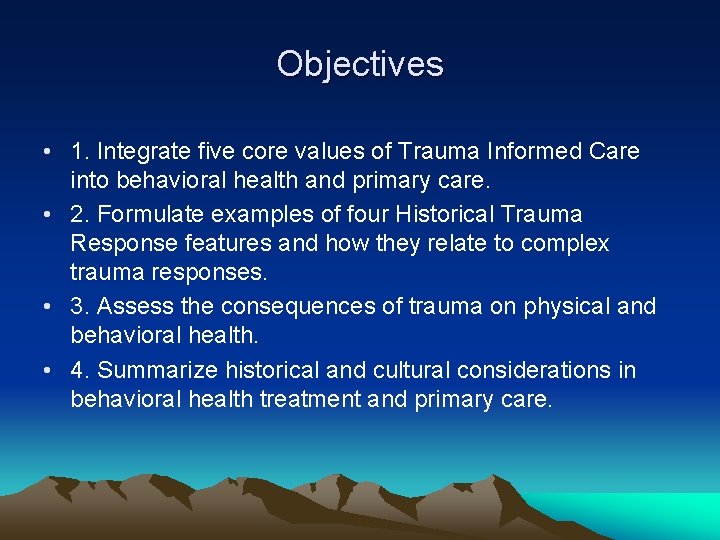 Objectives

• 1. Integrate five core values of Trauma Informed Care into behavioral health and primary care.
• 2. Formulate examples of four Historical Trauma Response features and how they relate to complex trauma responses.
• 3. Assess the consequences of trauma on physical and behavioral health.
• 4. Summarize historical and cultural considerations in behavioral health treatment and primary care.